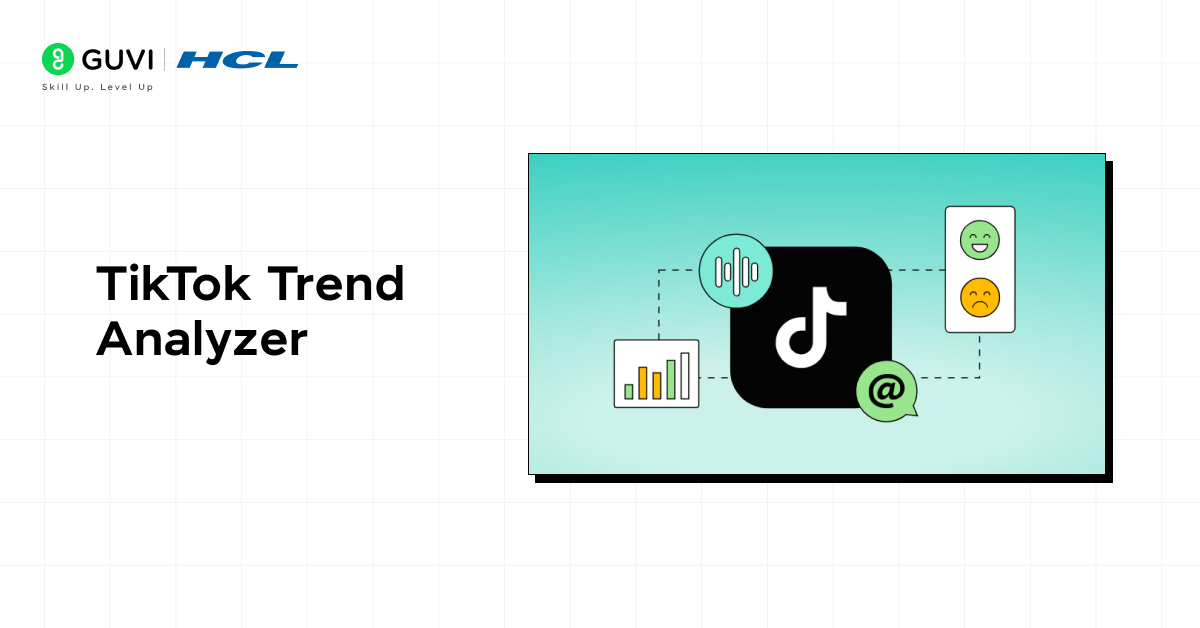 GUVI | HCL
Skill Up. Level Up

TikTok Trend Analyzer

@